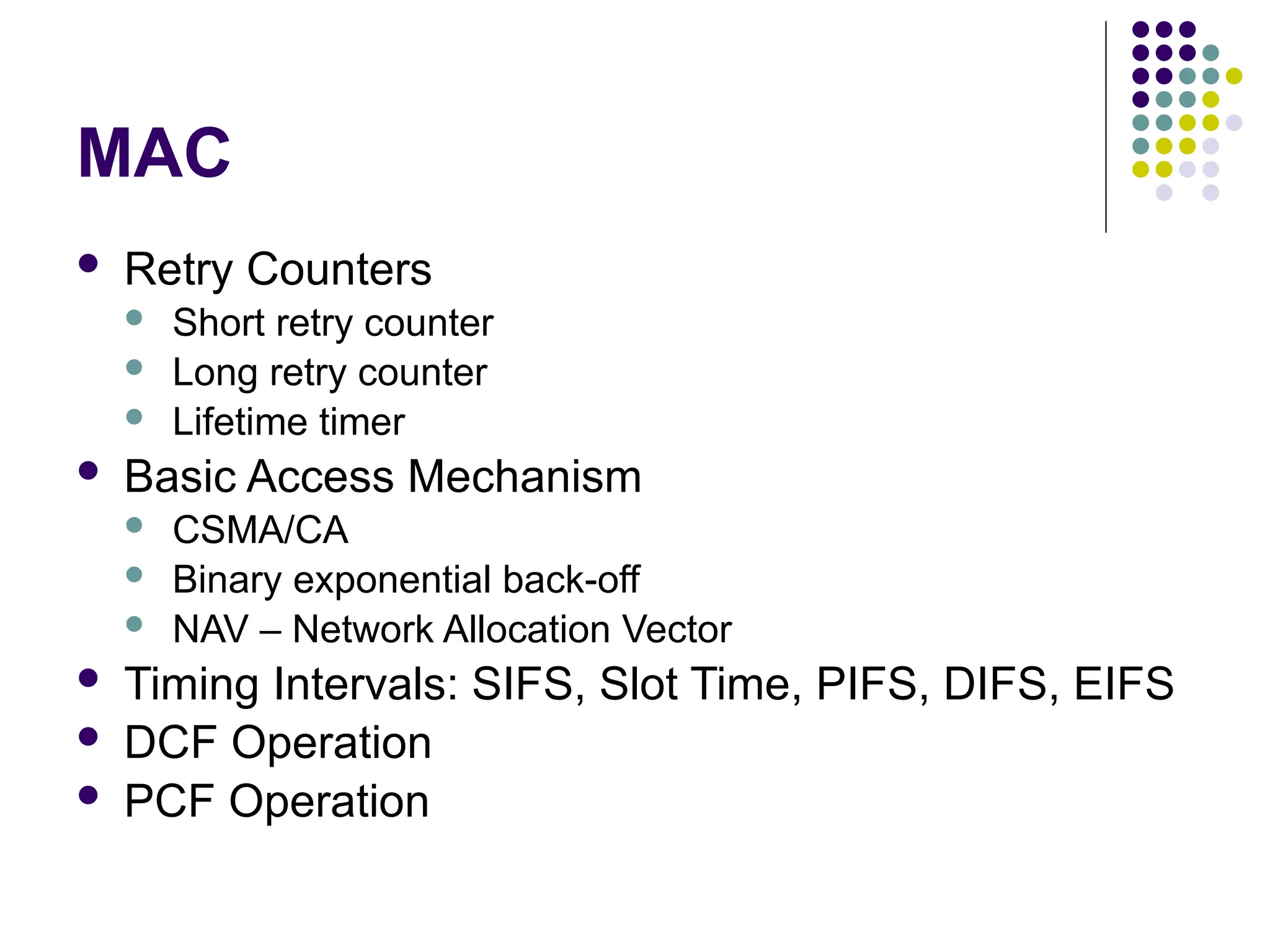 MAC

- Retry Counters
  - Short retry counter
  - Long retry counter
  - Lifetime timer
- Basic Access Mechanism
  - CSMA/CA
  - Binary exponential back-off
  - NAV – Network Allocation Vector
- Timing Intervals: SIFS, Slot Time, PIFS, DIFS, EIFS
- DCF Operation
- PCF Operation